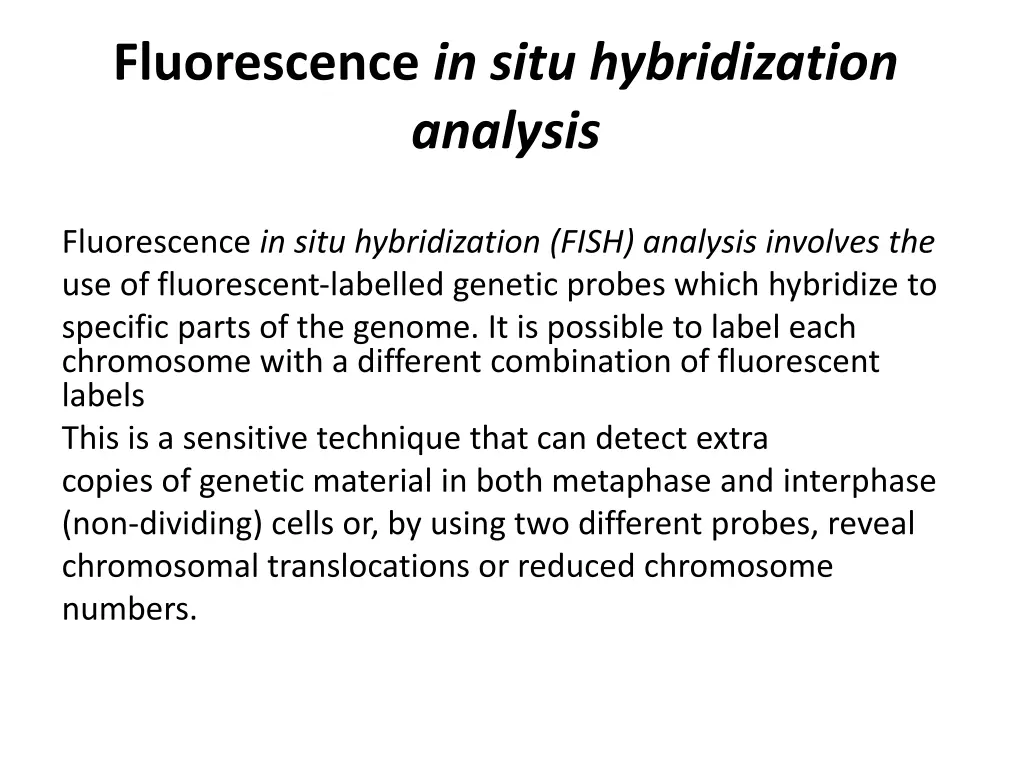 Fluorescence in situ hybridization analysis

Fluorescence in situ hybridization (FISH) analysis involves the use of fluorescent-labelled genetic probes which hybridize to specific parts of the genome. It is possible to label each chromosome with a different combination of fluorescent labels

This is a sensitive technique that can detect extra copies of genetic material in both metaphase and interphase (non-dividing) cells or, by using two different probes, reveal chromosomal translocations or reduced chromosome numbers.